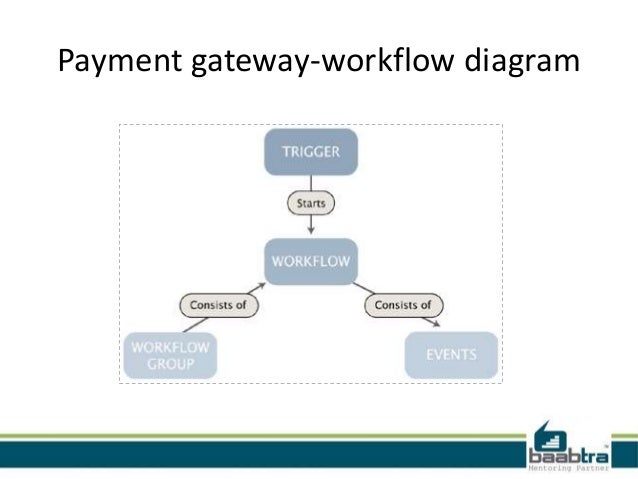 Payment gateway-workflow diagram

TRIGGER

Starts

WORKFLOW

Consists of

Consists of

WORKFLOW GROUP

EVENTS

baabtra
Mentoring Partner